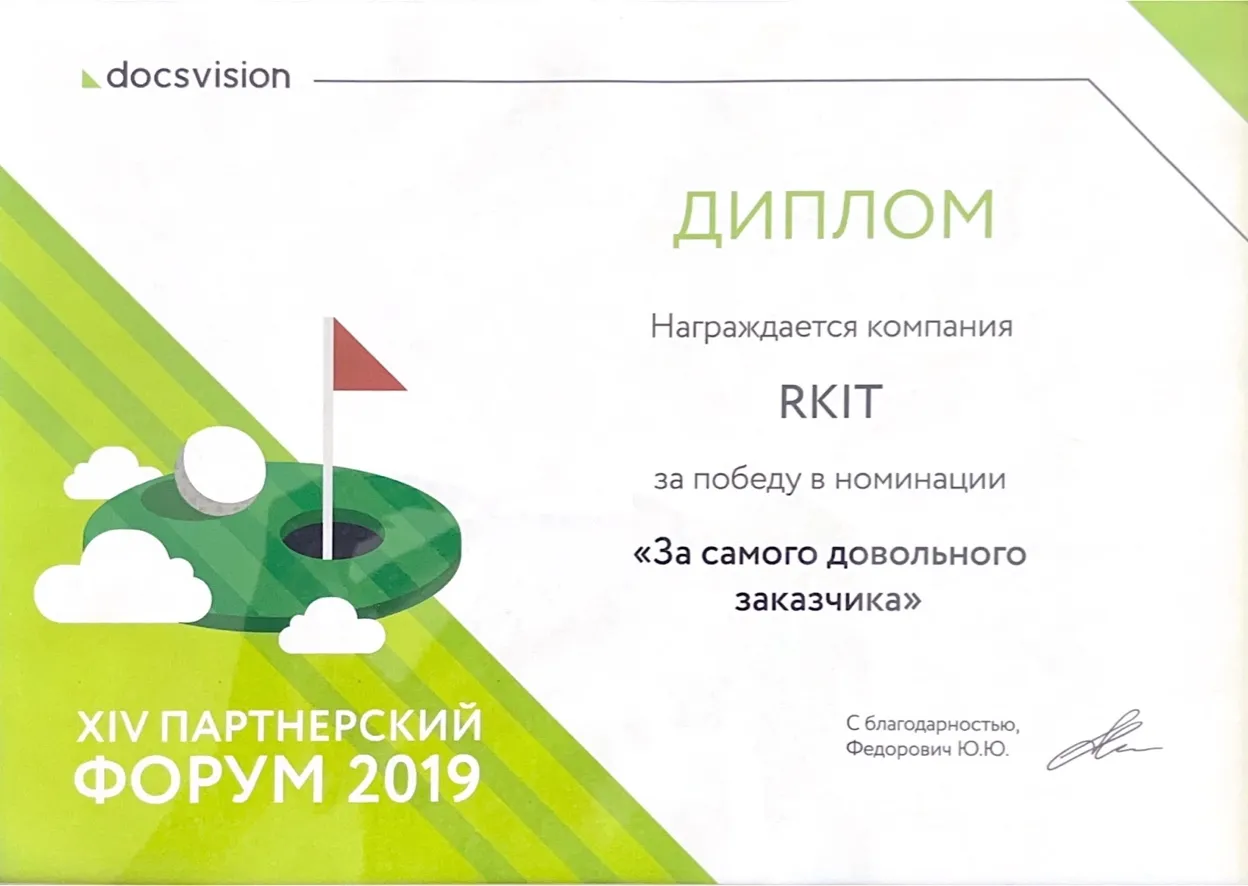 docsvision

ДИПЛОМ

Награждается компания

RKIT

за победу в номинации

«За самого довольного заказчика»

XIV ПАРТНЕРСКИЙ ФОРУМ 2019

С благодарностью,
Федорович Ю.Ю.